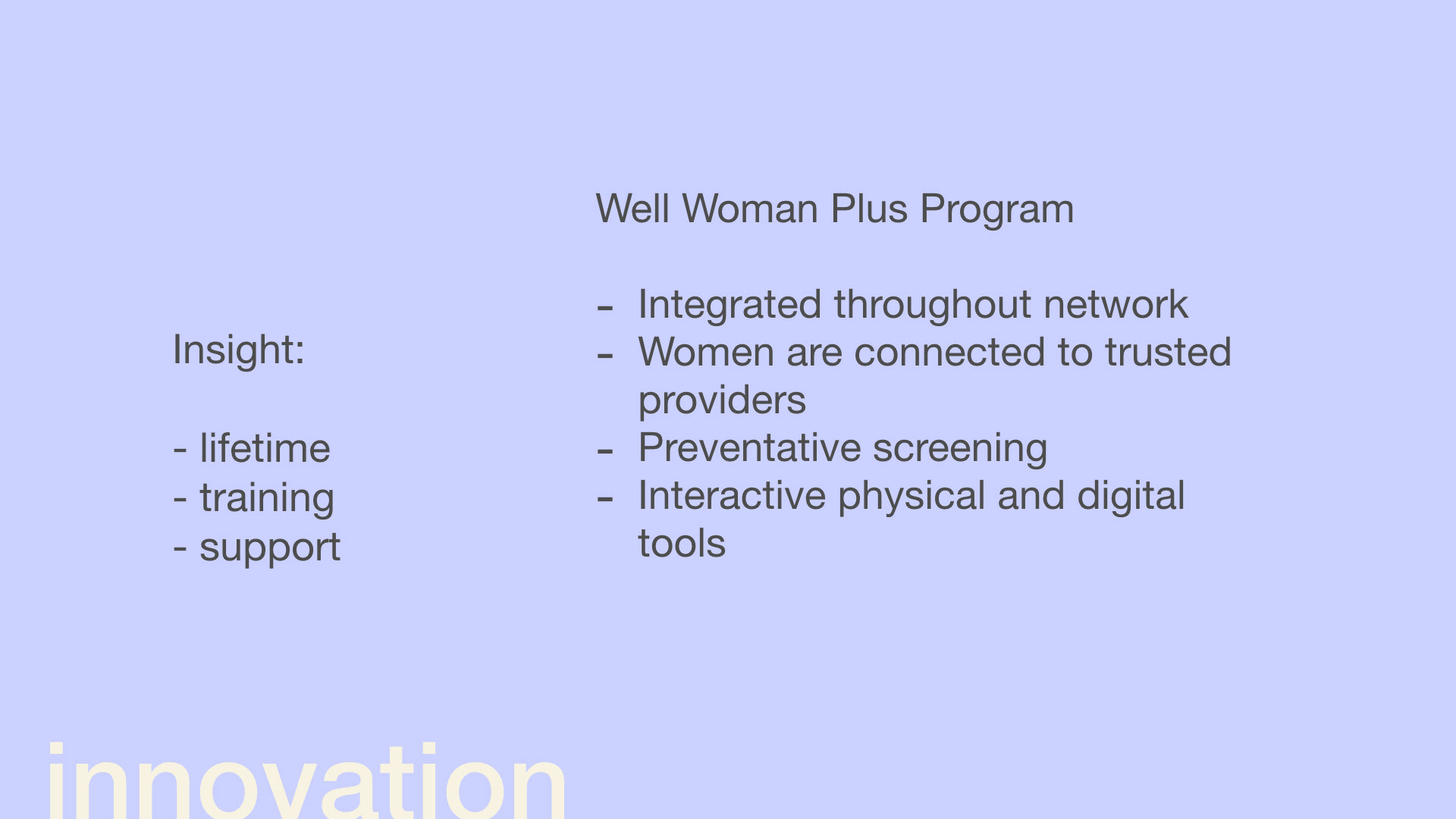 Insight:

- lifetime
- training
- support

Well Woman Plus Program

- Integrated throughout network
- Women are connected to trusted providers
- Preventative screening
- Interactive physical and digital tools

innovation